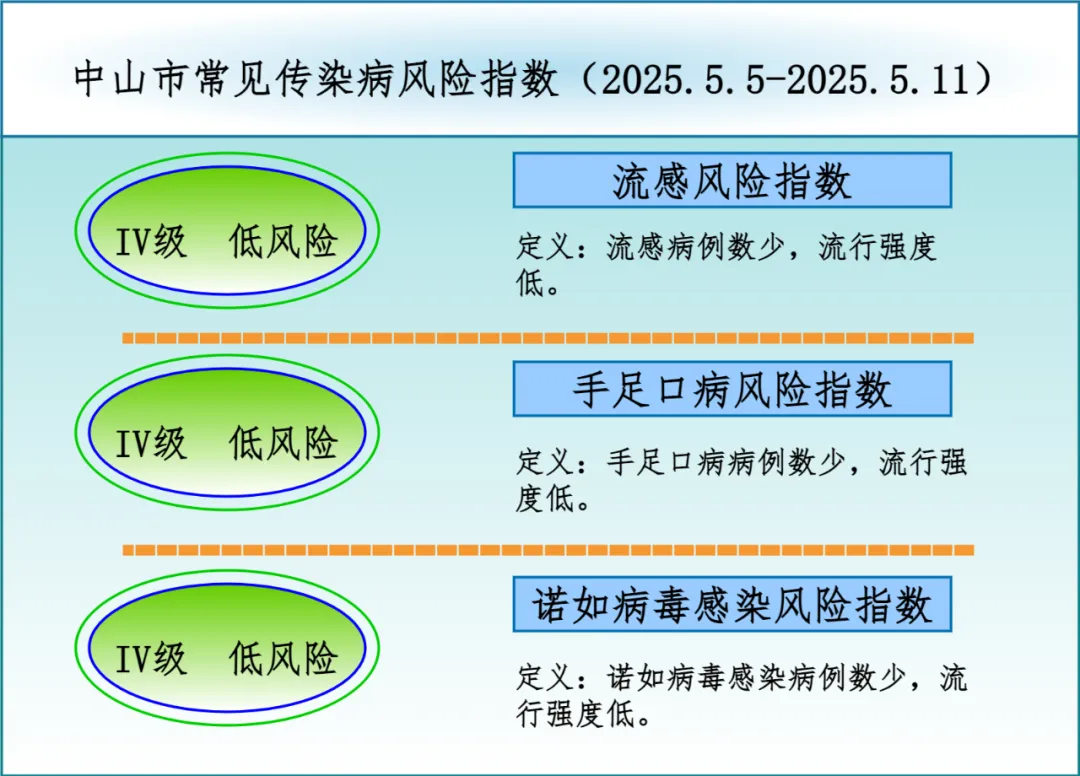 中山市常见传染病风险指数（2025.5.5-2025.5.11）

IV级　低风险

流感风险指数

定义：流感病例数少，流行强度低。

IV级　低风险

手足口病风险指数

定义：手足口病病例数少，流行强度低。

IV级　低风险

诺如病毒感染风险指数

定义：诺如病毒感染病例数少，流行强度低。